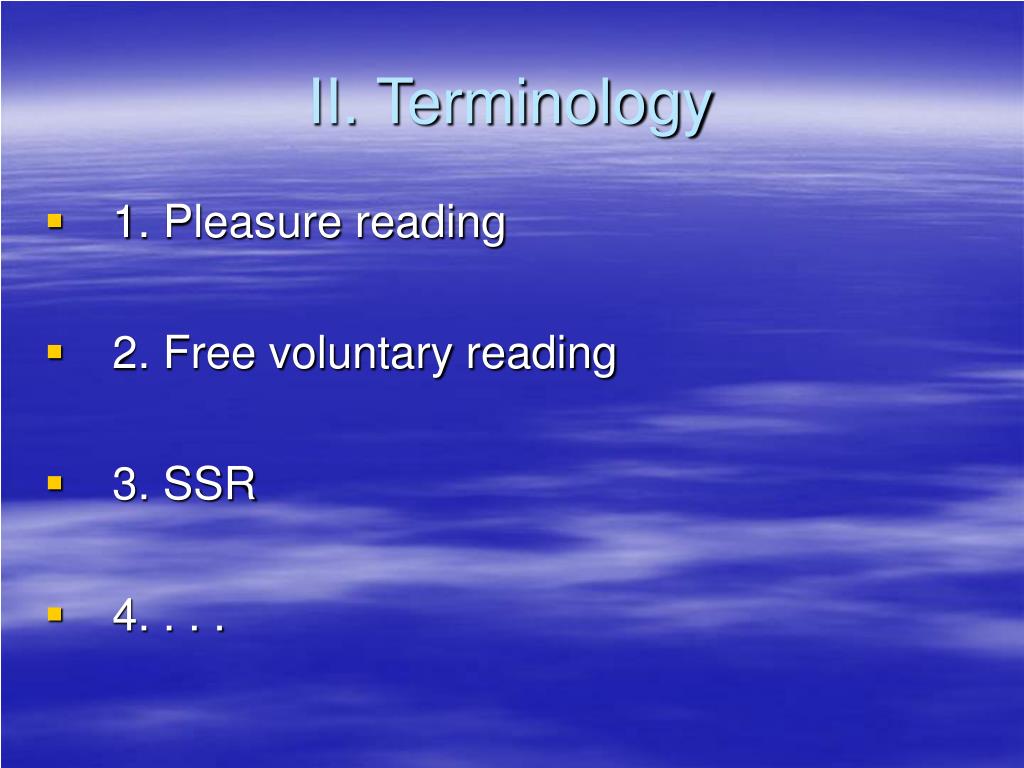 II. Terminology

1. Pleasure reading

2. Free voluntary reading

3. SSR

4. . . .